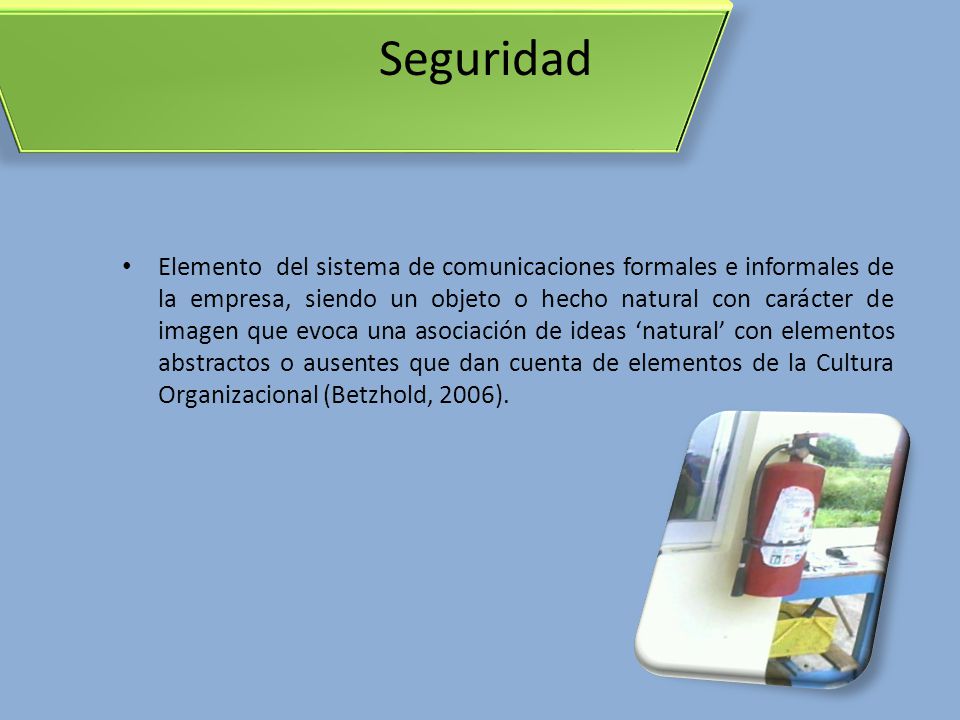 Seguridad

• Elemento del sistema de comunicaciones formales e informales de la empresa, siendo un objeto o hecho natural con carácter de imagen que evoca una asociación de ideas ‘natural’ con elementos abstractos o ausentes que dan cuenta de elementos de la Cultura Organizacional (Betzhold, 2006).